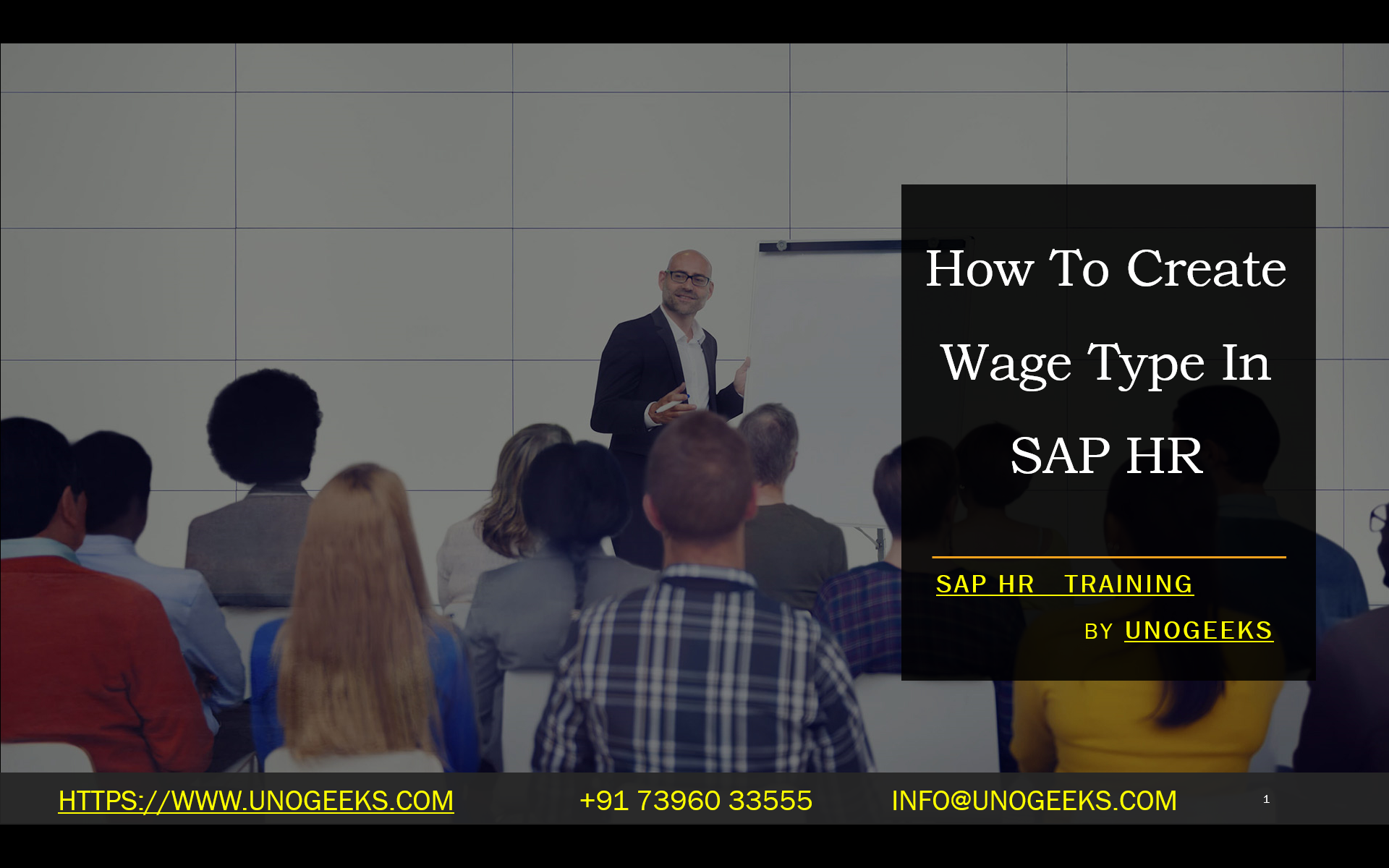 How To Create Wage Type In SAP HR

SAP HR TRAINING

BY UNOGEEKS

HTTPS://WWW.UNOGEEKS.COM +91 73960 33555 INFO@UNOGEEKS.COM 1